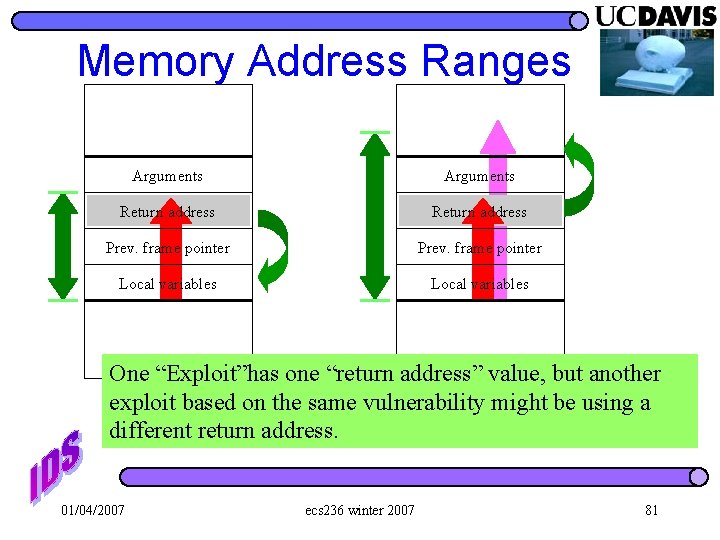 UCDAVIS

Memory Address Ranges

Arguments
Return address
Prev. frame pointer
Local variables

Arguments
Return address
Prev. frame pointer
Local variables

One “Exploit”has one “return address” value, but another exploit based on the same vulnerability might be using a different return address.

IDS

01/04/2007

ecs236 winter 2007

81